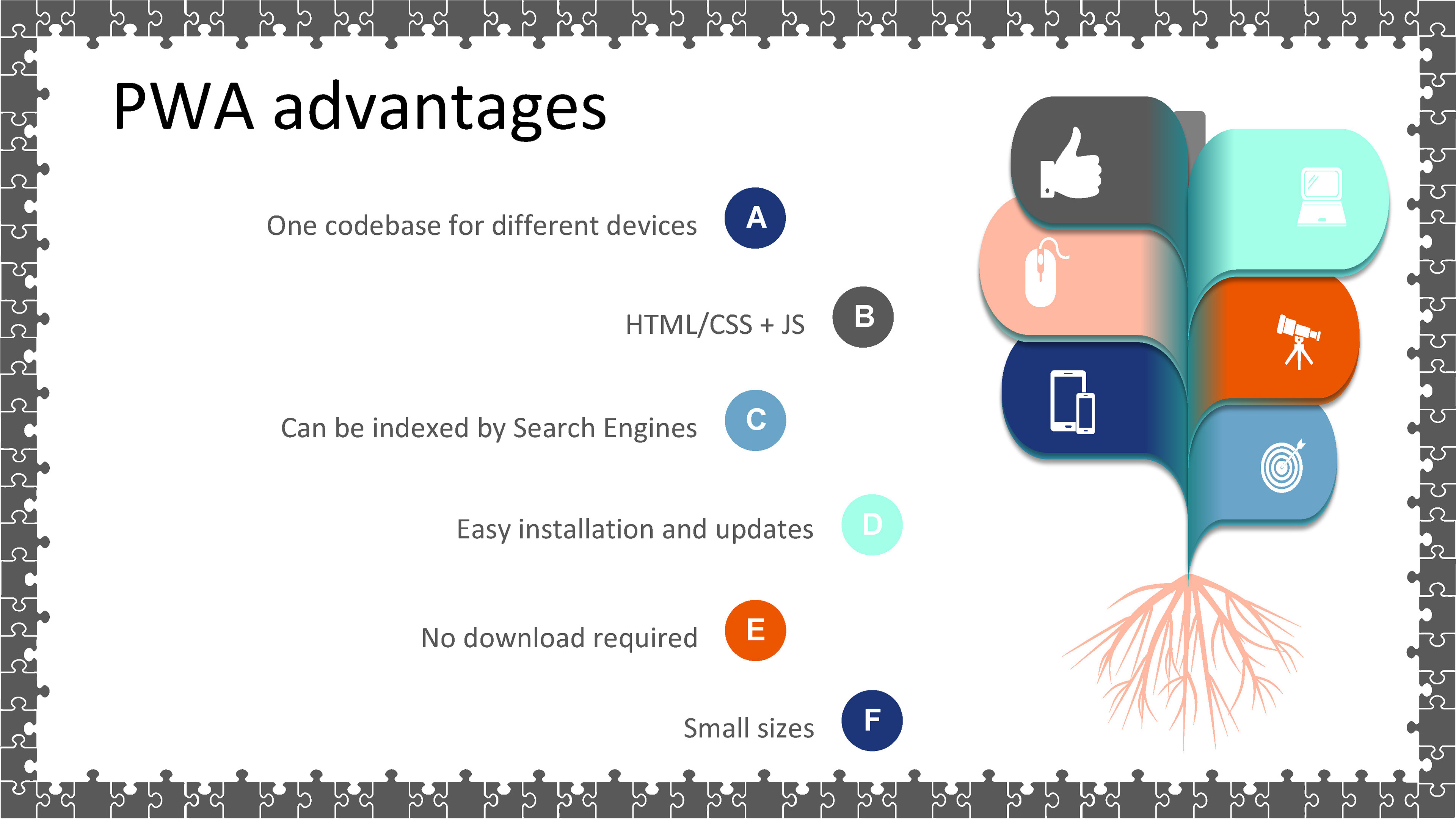 PWA advantages

One codebase for different devices A

HTML/CSS + JS B

Can be indexed by Search Engines C

Easy installation and updates D

No download required E

Small sizes F